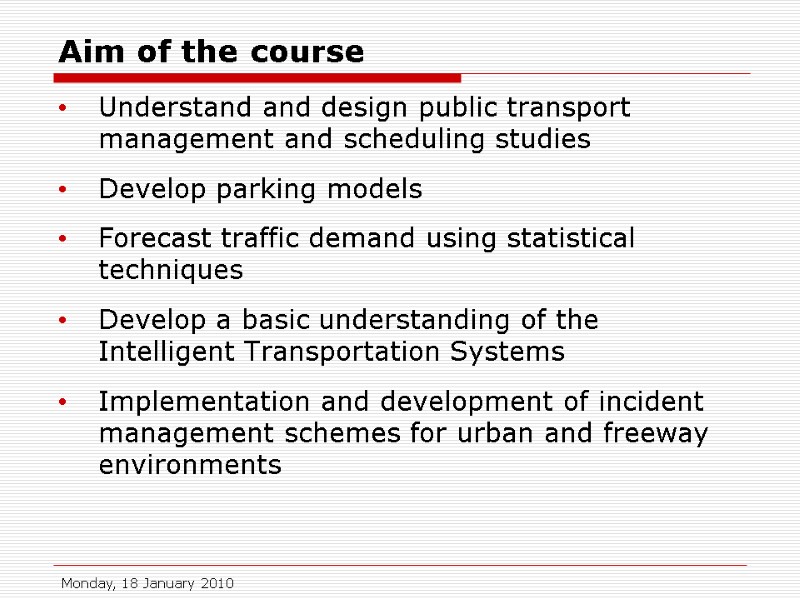 Aim of the course

• Understand and design public transport management and scheduling studies

• Develop parking models

• Forecast traffic demand using statistical techniques

• Develop a basic understanding of the Intelligent Transportation Systems

• Implementation and development of incident management schemes for urban and freeway environments

Monday, 18 January 2010